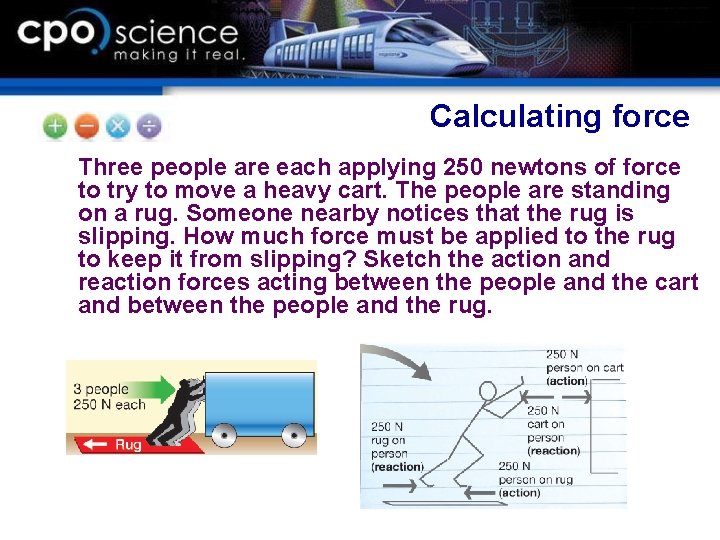 cpo science
making it real.

Calculating force

Three people are each applying 250 newtons of force to try to move a heavy cart. The people are standing on a rug. Someone nearby notices that the rug is slipping. How much force must be applied to the rug to keep it from slipping? Sketch the action and reaction forces acting between the people and the cart and between the people and the rug.

3 people
250 N each
Rug

250 N
person on cart
(action)

250 N
cart on
person
(reaction)

250 N
rug on
person
(reaction)

250 N
person on rug
(action)